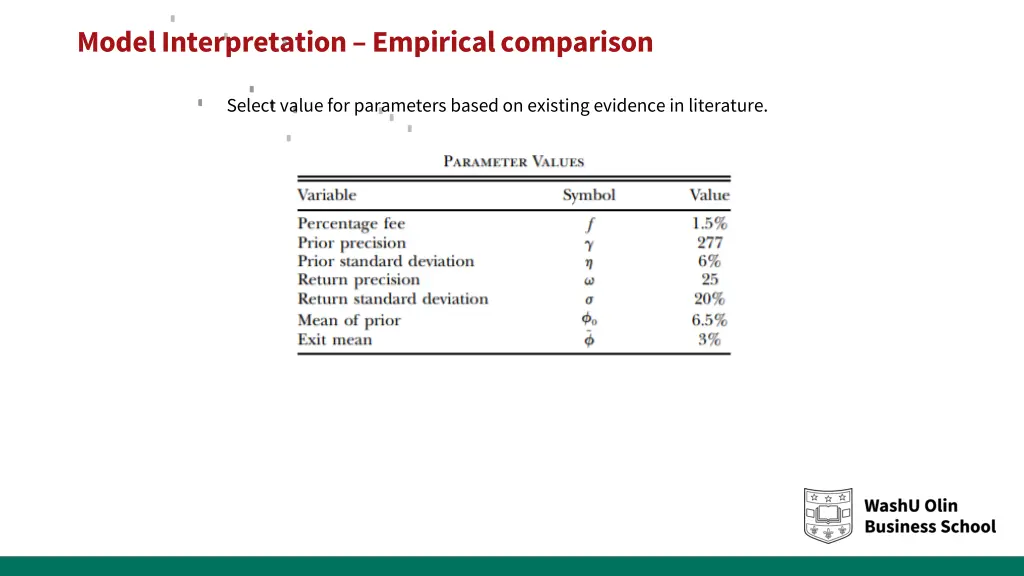 Model Interpretation – Empirical comparison

Select value for parameters based on existing evidence in literature.

PARAMETER VALUES

| Variable | Symbol | Value |
|---|---|---|
| Percentage fee | $f$ | 1.5% |
| Prior precision | $\gamma$ | 277 |
| Prior standard deviation | $\eta$ | 6% |
| Return precision | $\omega$ | 25 |
| Return standard deviation | $\sigma$ | 20% |
| Mean of prior | $\phi_0$ | 6.5% |
| Exit mean | $\bar{\phi}$ | 3% |

WashU Olin Business School